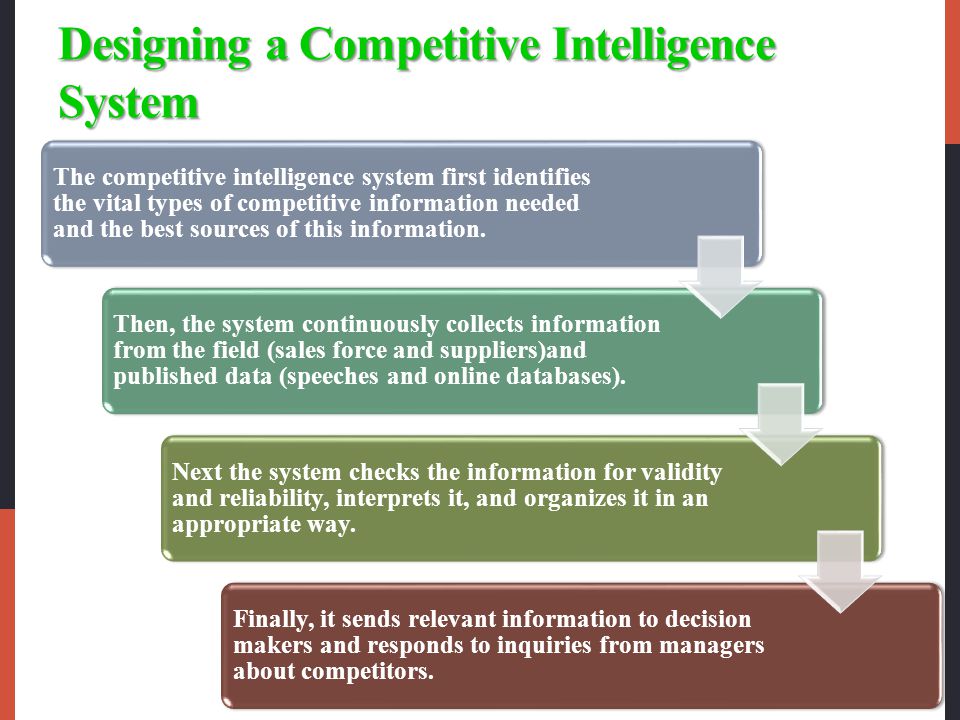 Designing a Competitive Intelligence System

The competitive intelligence system first identifies the vital types of competitive information needed and the best sources of this information.

Then, the system continuously collects information from the field (sales force and suppliers)and published data (speeches and online databases).

Next the system checks the information for validity and reliability, interprets it, and organizes it in an appropriate way.

Finally, it sends relevant information to decision makers and responds to inquiries from managers about competitors.